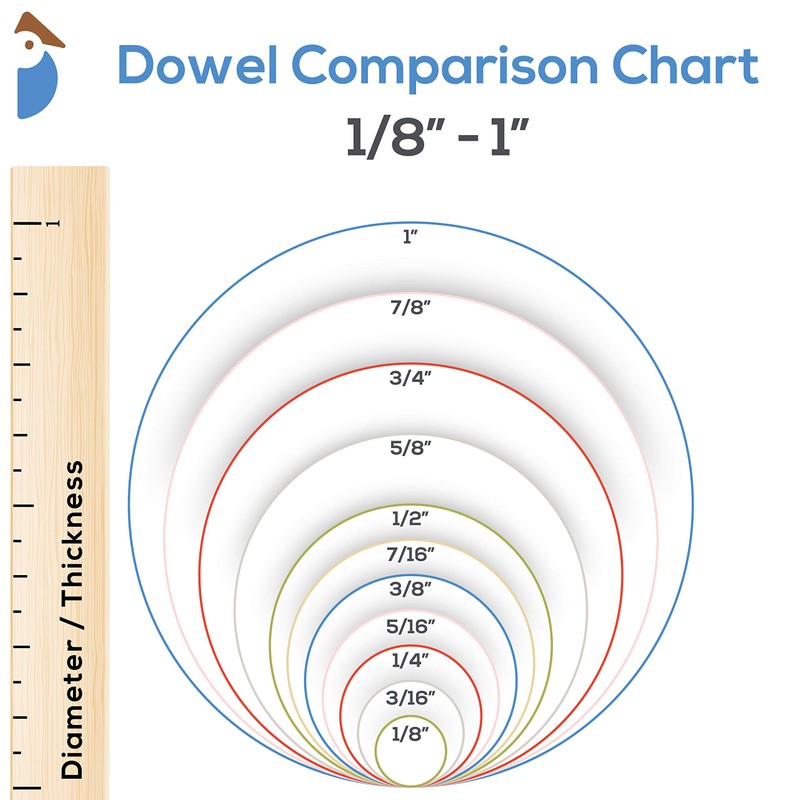 Dowel Comparison Chart
1/8" - 1"

1

Diameter / Thickness

1"
7/8"
3/4"
5/8"
1/2"
7/16"
3/8"
5/16"
1/4"
3/16"
1/8"